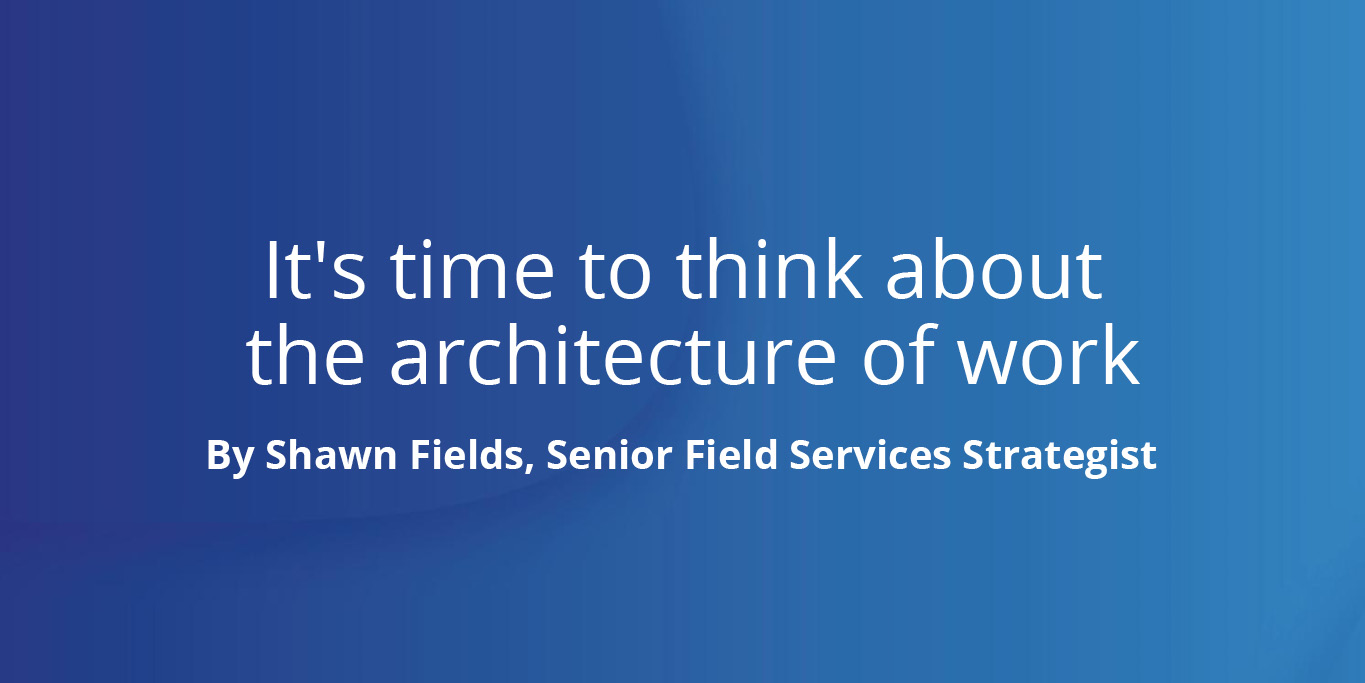 It's time to think about the architecture of work

By Shawn Fields, Senior Field Services Strategist